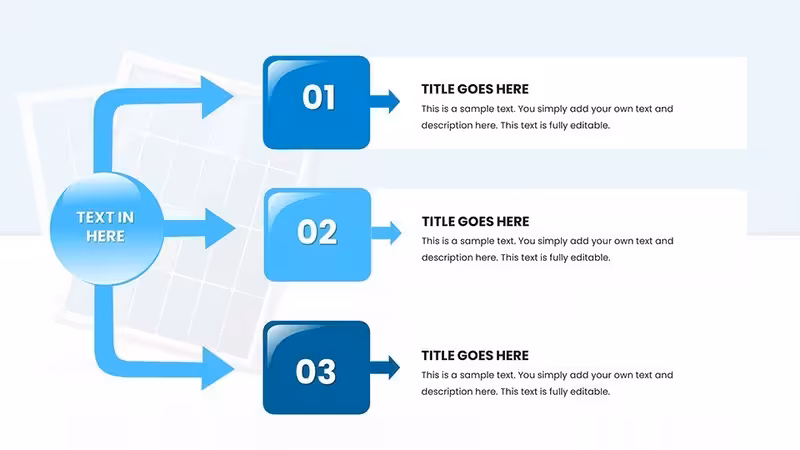 TEXT IN HERE

01

TITLE GOES HERE

This is a sample text. You simply add your own text and description here. This text is fully editable.

02

TITLE GOES HERE

This is a sample text. You simply add your own text and description here. This text is fully editable.

03

TITLE GOES HERE

This is a sample text. You simply add your own text and description here. This text is fully editable.